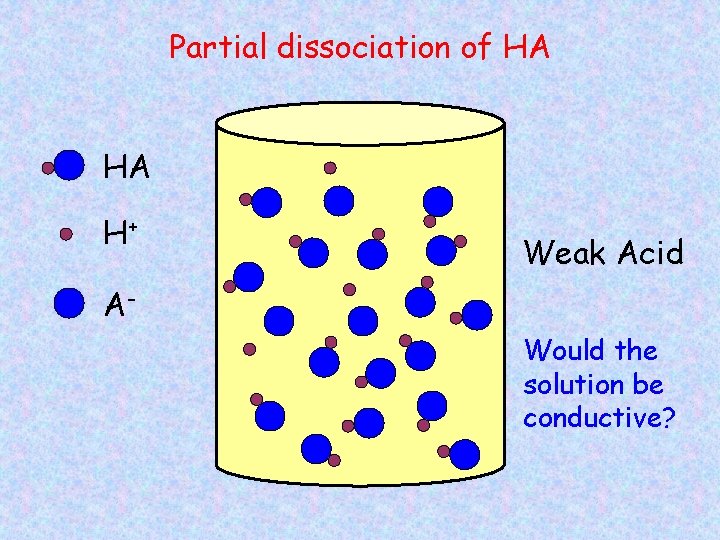 Partial dissociation of HA

HA

$H^+$

$A^-$

Weak Acid

Would the solution be conductive?